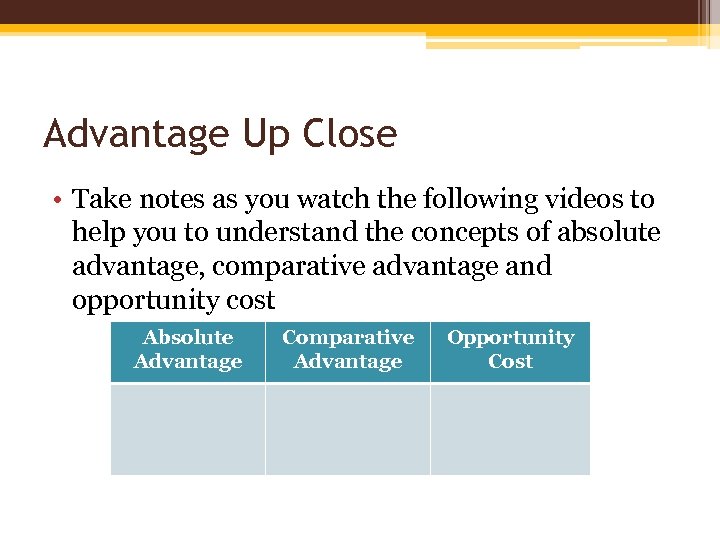 Advantage Up Close

• Take notes as you watch the following videos to help you to understand the concepts of absolute advantage, comparative advantage and opportunity cost

| Absolute Advantage | Comparative Advantage | Opportunity Cost |
|---|---|---|
| | | |